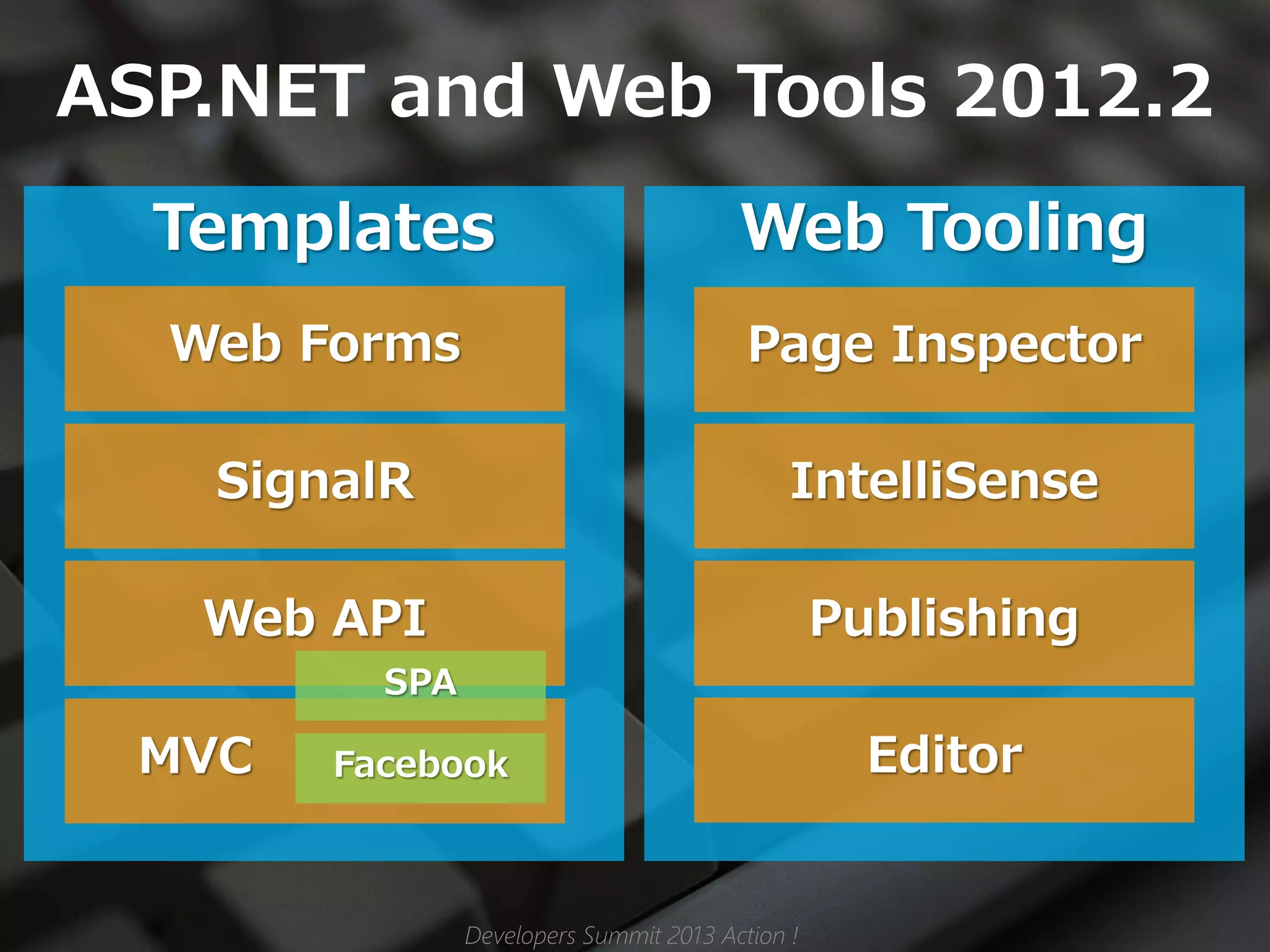 ASP.NET and Web Tools 2012.2

Templates

Web Forms

SignalR

Web API

SPA

MVC

Facebook

Web Tooling

Page Inspector

IntelliSense

Publishing

Editor

Developers Summit 2013 Action !